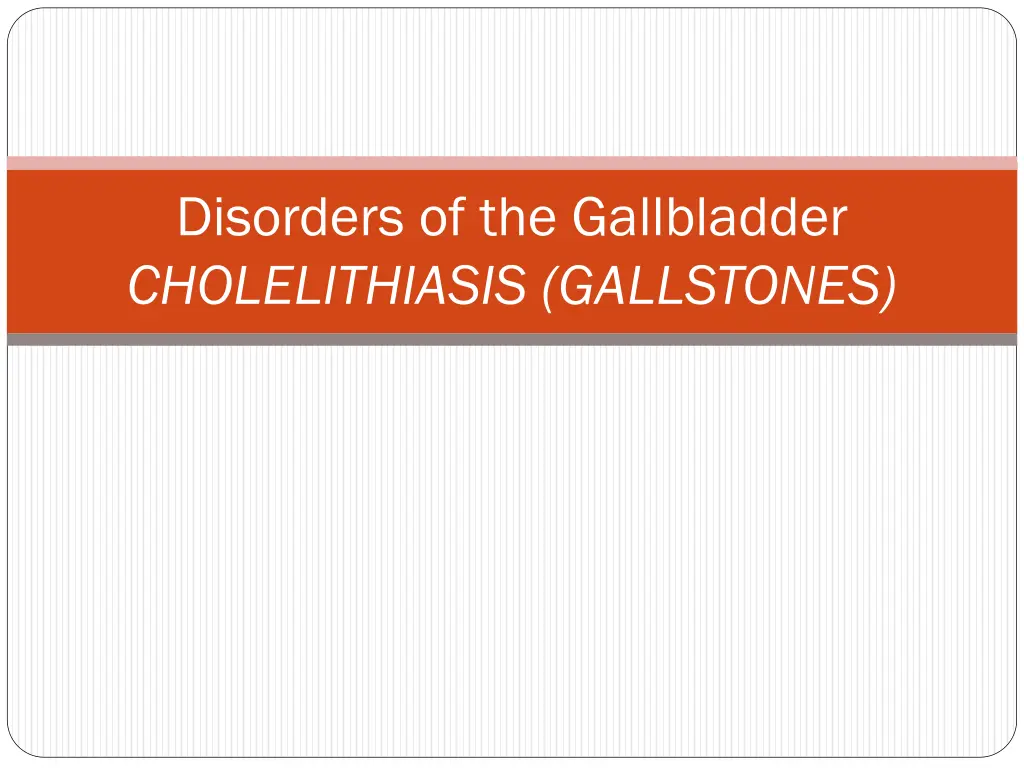 Disorders of the Gallbladder
CHOLELITHIASIS (GALLSTONES)